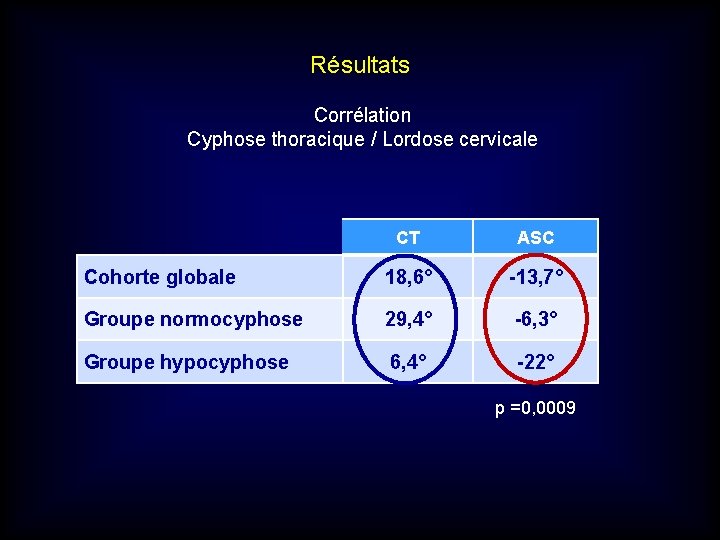 Résultats

Corrélation
Cyphose thoracique / Lordose cervicale

| | CT | ASC |
|---|---|---|
| Cohorte globale | 18,6° | -13,7° |
| Groupe normocyphose | 29,4° | -6,3° |
| Groupe hypocyphose | 6,4° | -22° |

p =0,0009